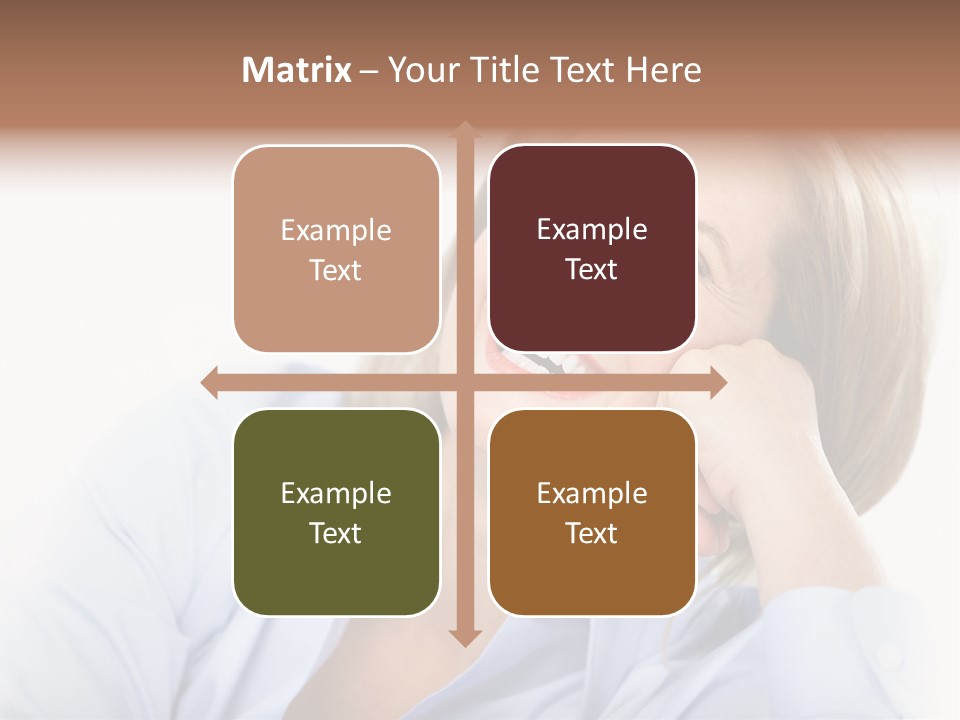 Matrix – Your Title Text Here

Example Text

Example Text

Example Text

Example Text